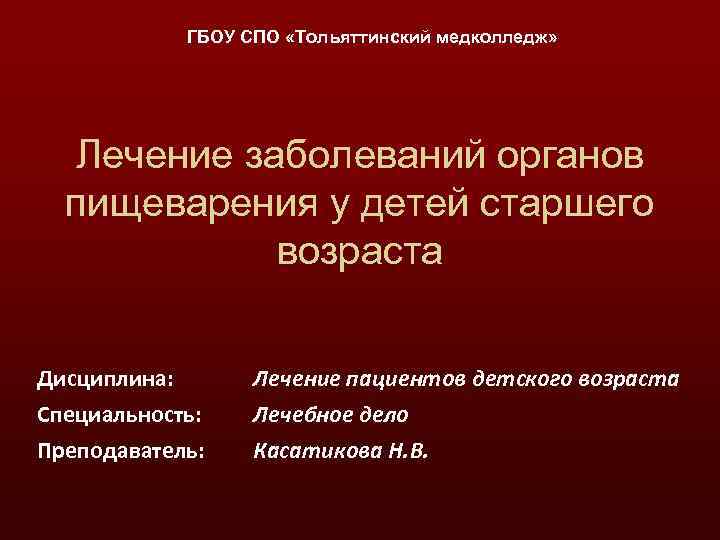 ГБОУ СПО «Тольяттинский медколледж»

Лечение заболеваний органов пищеварения у детей старшего возраста

Дисциплина: Лечение пациентов детского возраста
Специальность: Лечебное дело
Преподаватель: Касатикова Н.В.